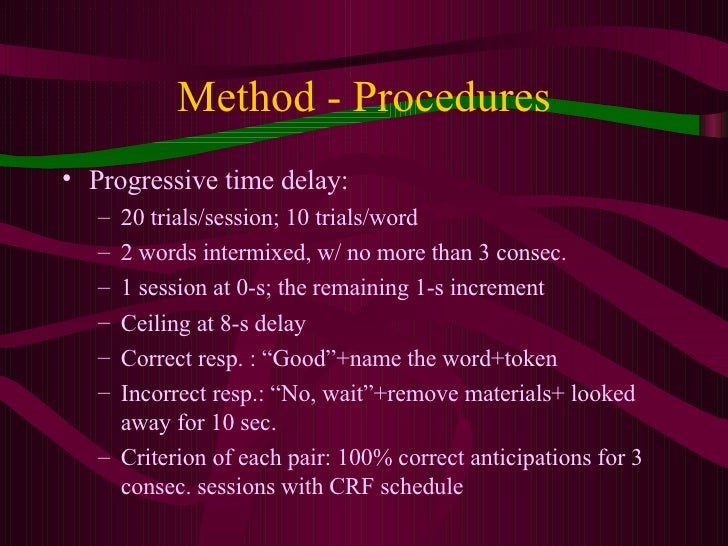 Method - Procedures

• Progressive time delay:
– 20 trials/session; 10 trials/word
– 2 words intermixed, w/ no more than 3 consec.
– 1 session at 0-s; the remaining 1-s increment
– Ceiling at 8-s delay
– Correct resp. : “Good”+name the word+token
– Incorrect resp.: “No, wait”+remove materials+ looked away for 10 sec.
– Criterion of each pair: 100% correct anticipations for 3 consec. sessions with CRF schedule